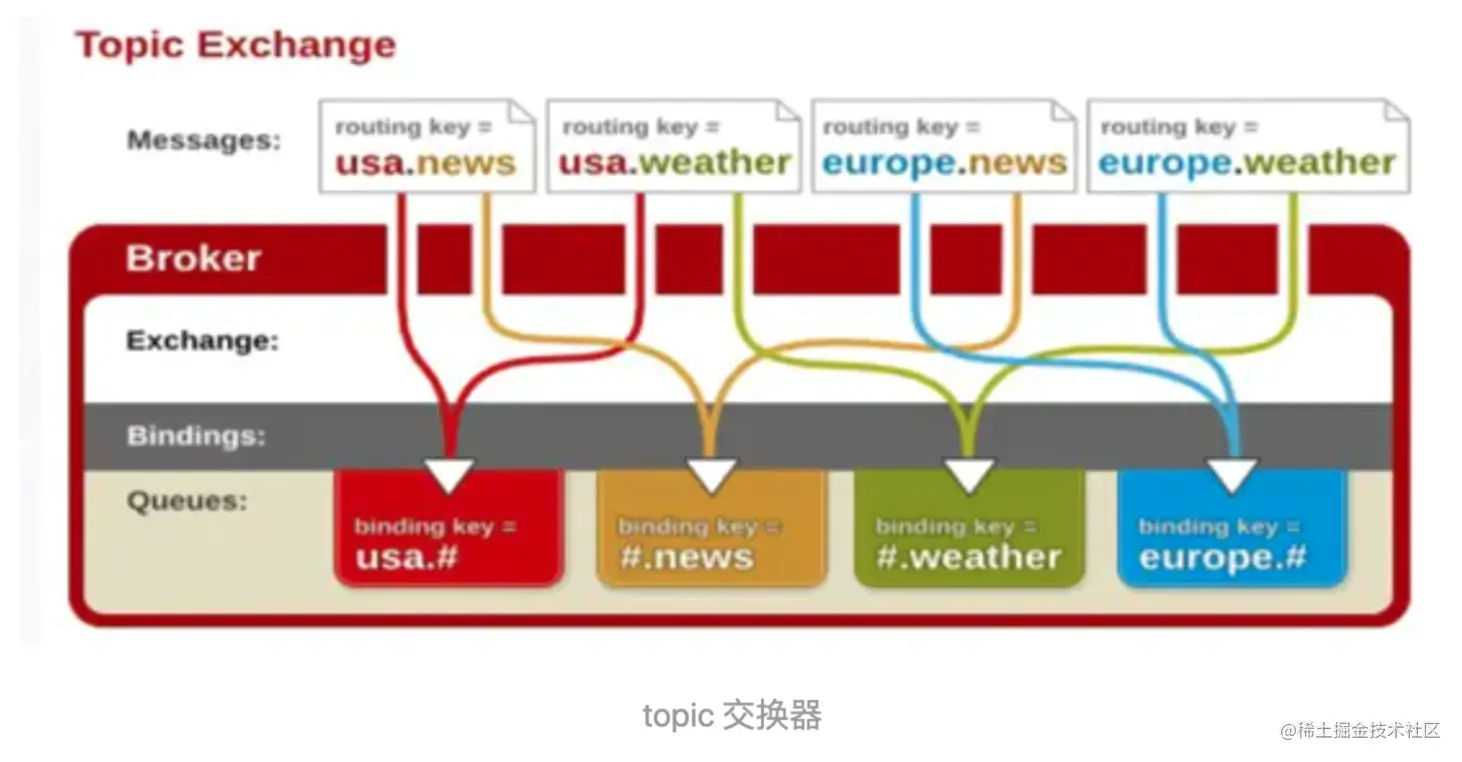 Topic Exchange

Messages:

routing key = usa.news

routing key = usa.weather

routing key = europe.news

routing key = europe.weather

Broker

Exchange:

Bindings:

Queues:

binding key = usa.#

binding key = #.news

binding key = #.weather

binding key = europe.#

topic 交换器

@稀土掘金技术社区